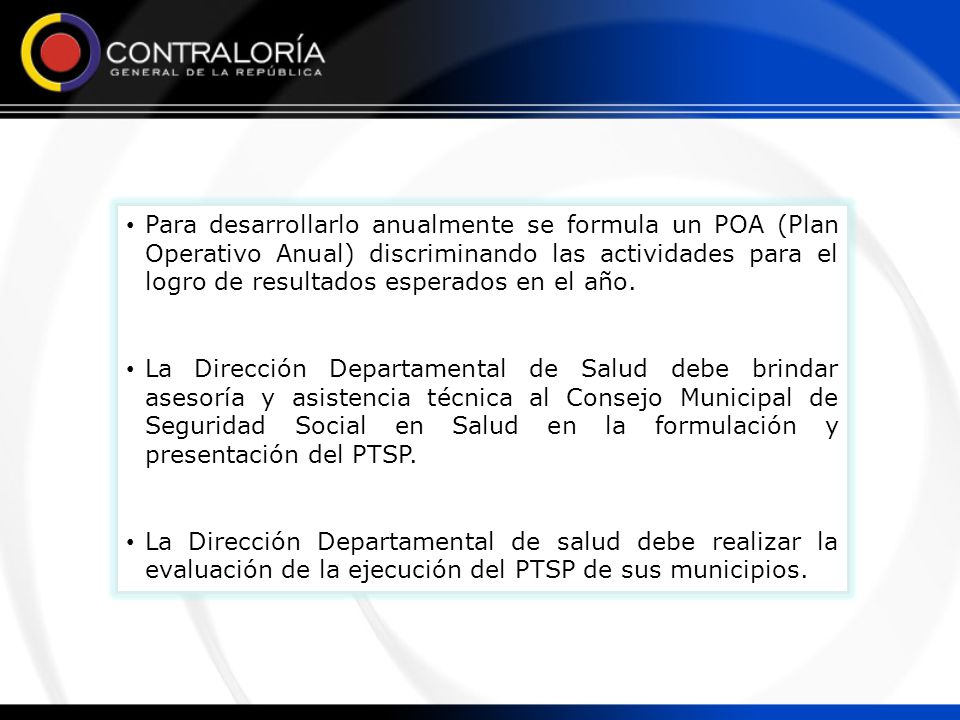 CONTRALORÍA
GENERAL DE LA REPÚBLICA

• Para desarrollarlo anualmente se formula un POA (Plan Operativo Anual) discriminando las actividades para el logro de resultados esperados en el año.

• La Dirección Departamental de Salud debe brindar asesoría y asistencia técnica al Consejo Municipal de Seguridad Social en Salud en la formulación y presentación del PTSP.

• La Dirección Departamental de salud debe realizar la evaluación de la ejecución del PTSP de sus municipios.